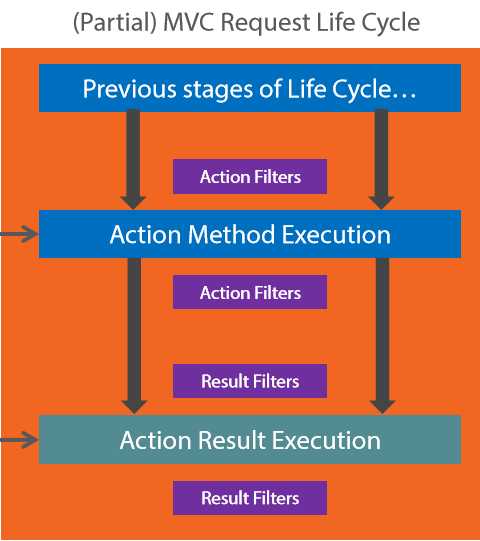 (Partial) MVC Request Life Cycle

Previous stages of Life Cycle…

Action Filters

Action Method Execution

Action Filters

Result Filters

Action Result Execution

Result Filters